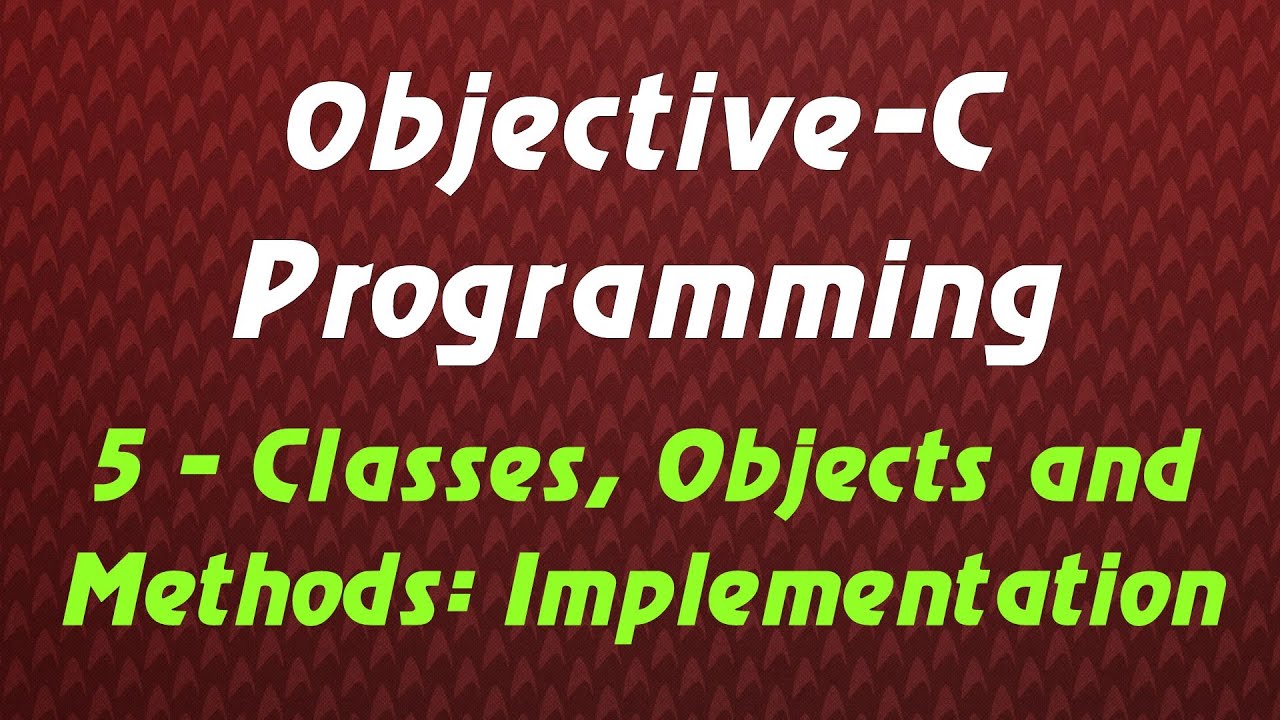 Objective-C Programming

5 - Classes, Objects and Methods: Implementation